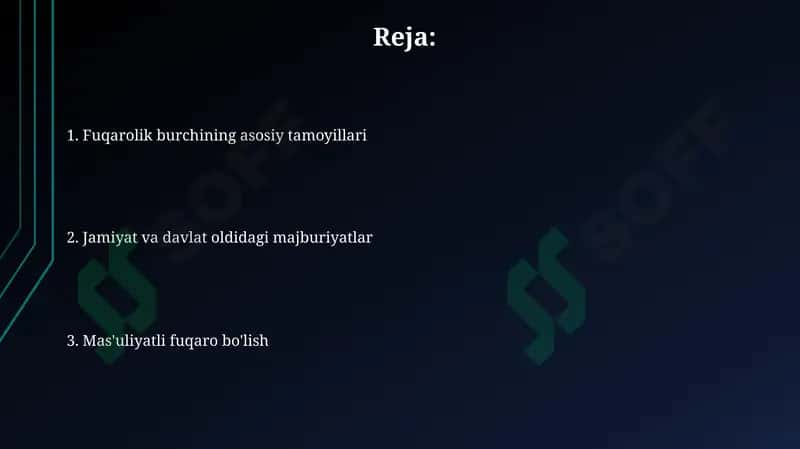 Reja:

1. Fuqarolik burchining asosiy tamoyillari

2. Jamiyat va davlat oldidagi majburiyatlar

3. Mas'uliyatli fuqaro bo'lish

SOFF

SOFF